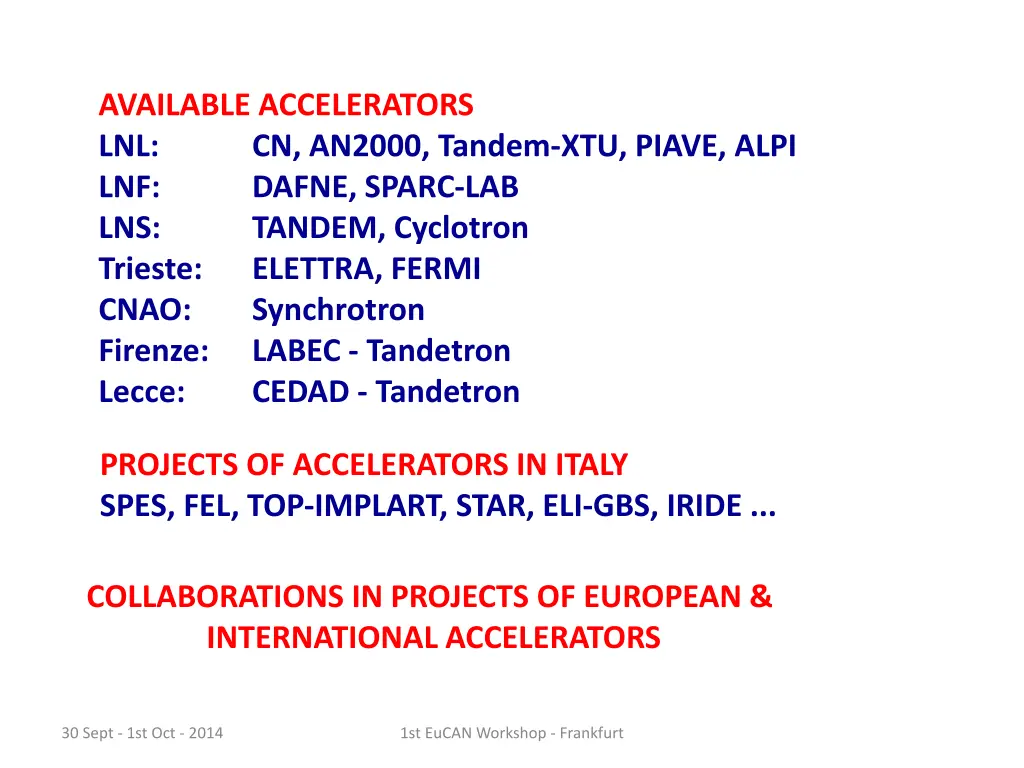 AVAILABLE ACCELERATORS
LNL: CN, AN2000, Tandem-XTU, PIAVE, ALPI
LNF: DAFNE, SPARC-LAB
LNS: TANDEM, Cyclotron
Trieste: ELETTRA, FERMI
CNAO: Synchrotron
Firenze: LABEC - Tandetron
Lecce: CEDAD - Tandetron

PROJECTS OF ACCELERATORS IN ITALY
SPES, FEL, TOP-IMPLART, STAR, ELI-GBS, IRIDE ...

COLLABORATIONS IN PROJECTS OF EUROPEAN & INTERNATIONAL ACCELERATORS

30 Sept - 1st Oct - 2014

1st EuCAN Workshop - Frankfurt